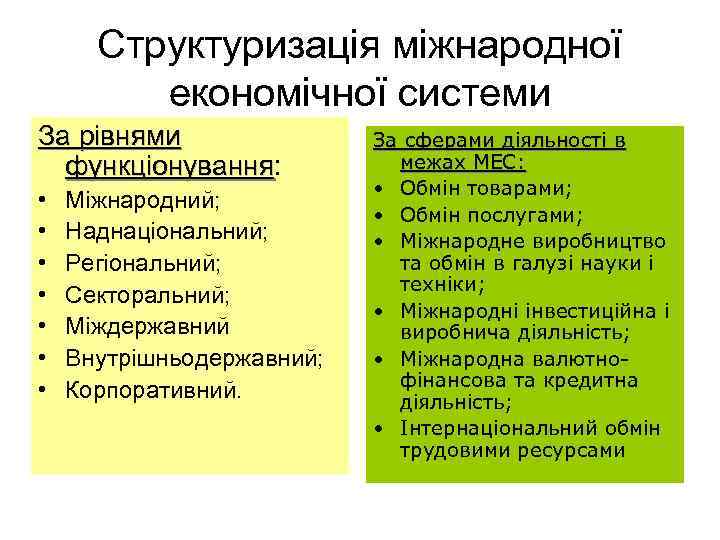 Структуризація міжнародної економічної системи

За рівнями функціонування:
• Міжнародний;
• Наднаціональний;
• Регіональний;
• Секторальний;
• Міждержавний
• Внутрішньодержавний;
• Корпоративний.

За сферами діяльності в межах МЕС:
• Обмін товарами;
• Обмін послугами;
• Міжнародне виробництво та обмін в галузі науки і техніки;
• Міжнародні інвестиційна і виробнича діяльність;
• Міжнародна валютно-фінансова та кредитна діяльність;
• Інтернаціональний обмін трудовими ресурсами